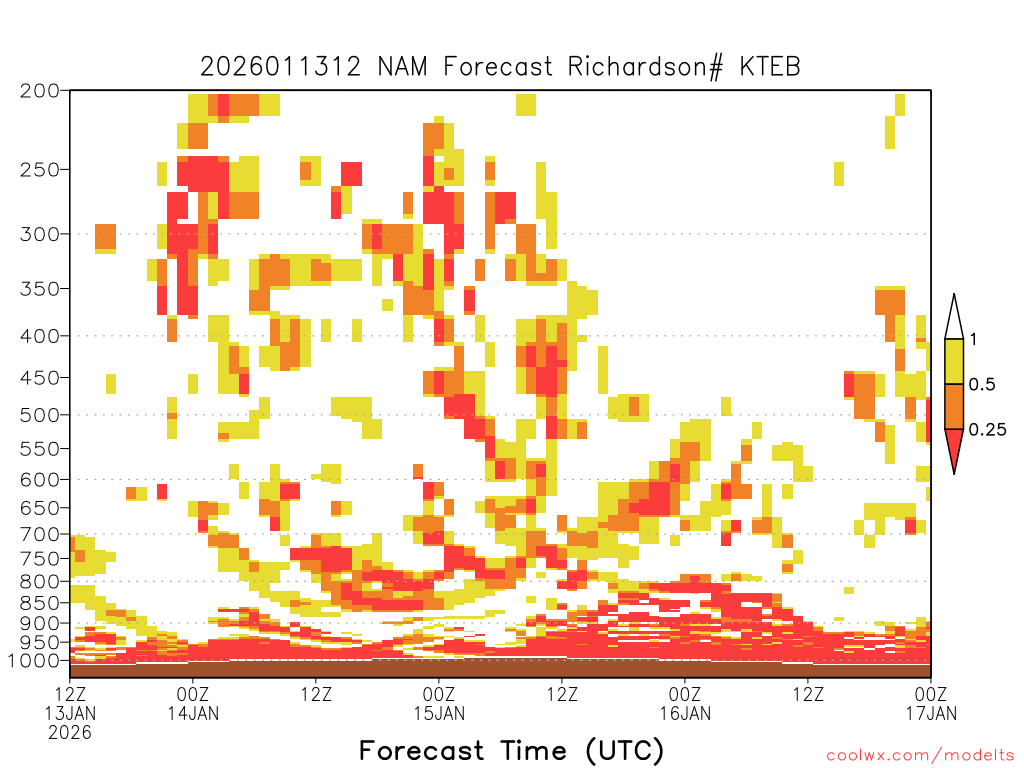 2026011312 NAM Forecast Richardson# KTEB

200
250
300
350
400
450
500
550
600
650
700
750
800
850
900
950
1000

1
0.5
0.25

12Z 13JAN 2026
00Z 14JAN
12Z
00Z 15JAN
12Z
00Z 16JAN
12Z
00Z 17JAN

Forecast Time (UTC)

coolwx.com/modelts